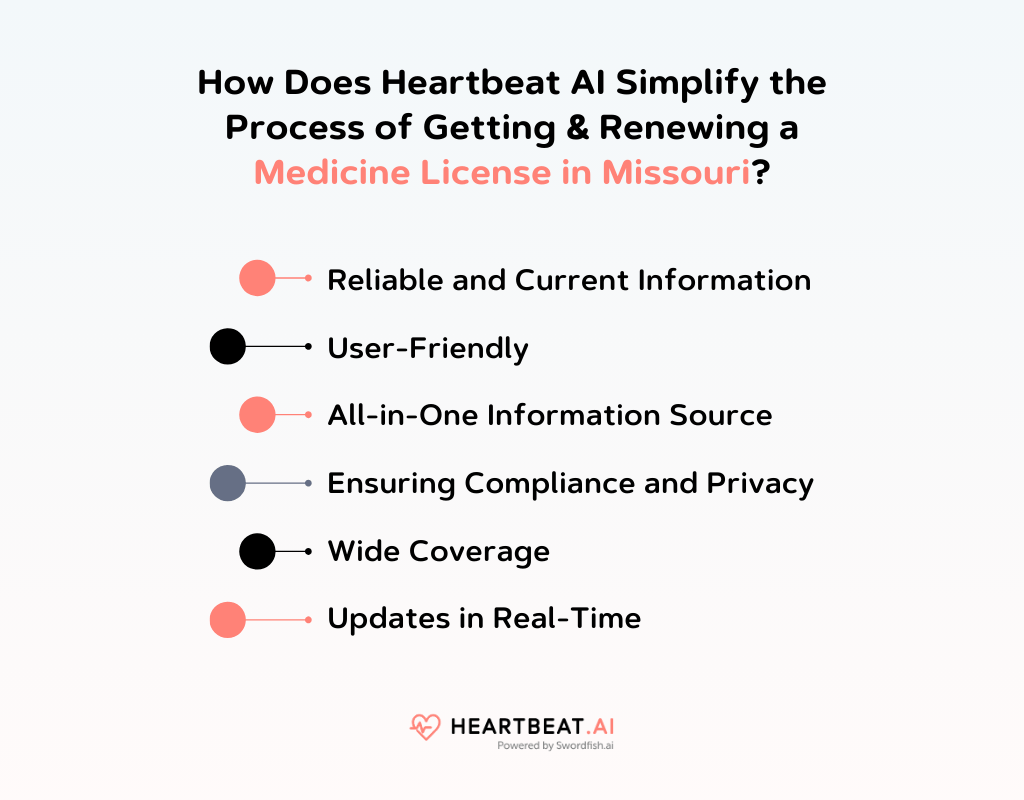 How Does Heartbeat AI Simplify the Process of Getting & Renewing a Medicine License in Missouri?

Reliable and Current Information

User-Friendly

All-in-One Information Source

Ensuring Compliance and Privacy

Wide Coverage

Updates in Real-Time

HEARTBEAT.AI
Powered by Swordfish.ai